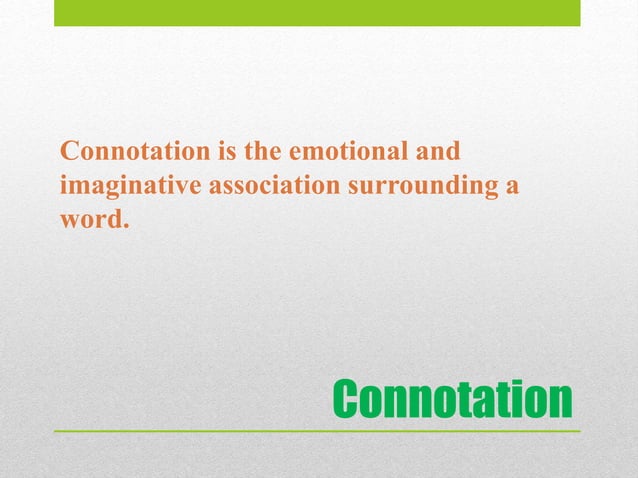 Connotation is the emotional and imaginative association surrounding a word.

Connotation